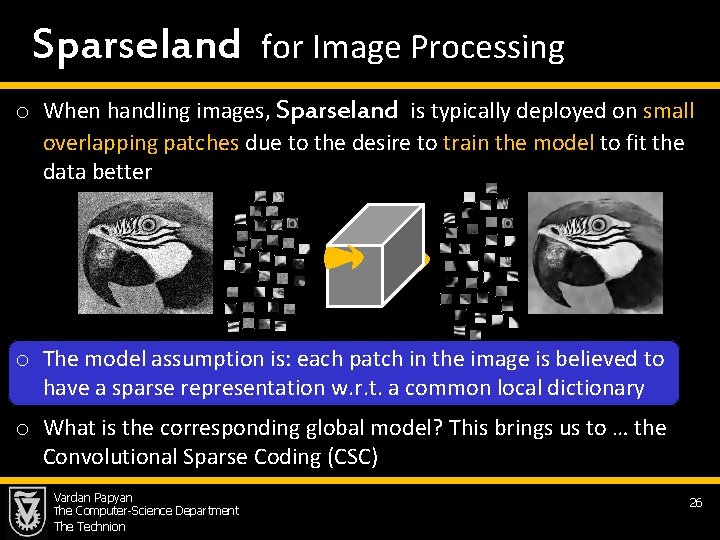 Sparseland for Image Processing

o When handling images, Sparseland is typically deployed on small overlapping patches due to the desire to train the model to fit the data better

o The model assumption is: each patch in the image is believed to have a sparse representation w.r.t. a common local dictionary

o What is the corresponding global model? This brings us to … the Convolutional Sparse Coding (CSC)

Vardan Papyan
The Computer-Science Department
The Technion

26